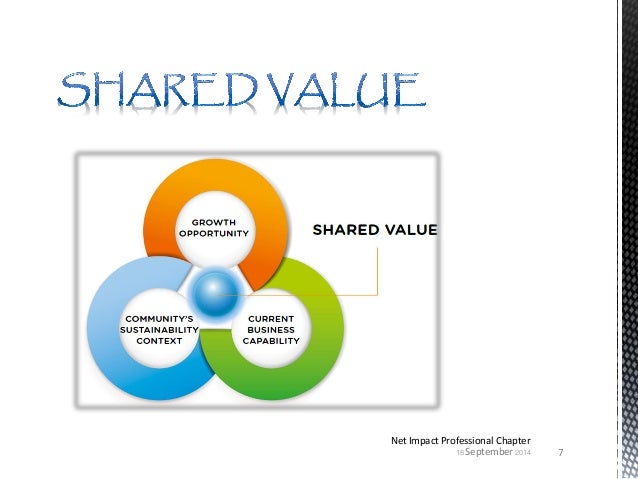 SHARED VALUE

GROWTH OPPORTUNITY

SHARED VALUE

COMMUNITY'S SUSTAINABILITY CONTEXT

CURRENT BUSINESS CAPABILITY

Net Impact Professional Chapter
18 September 2014

7